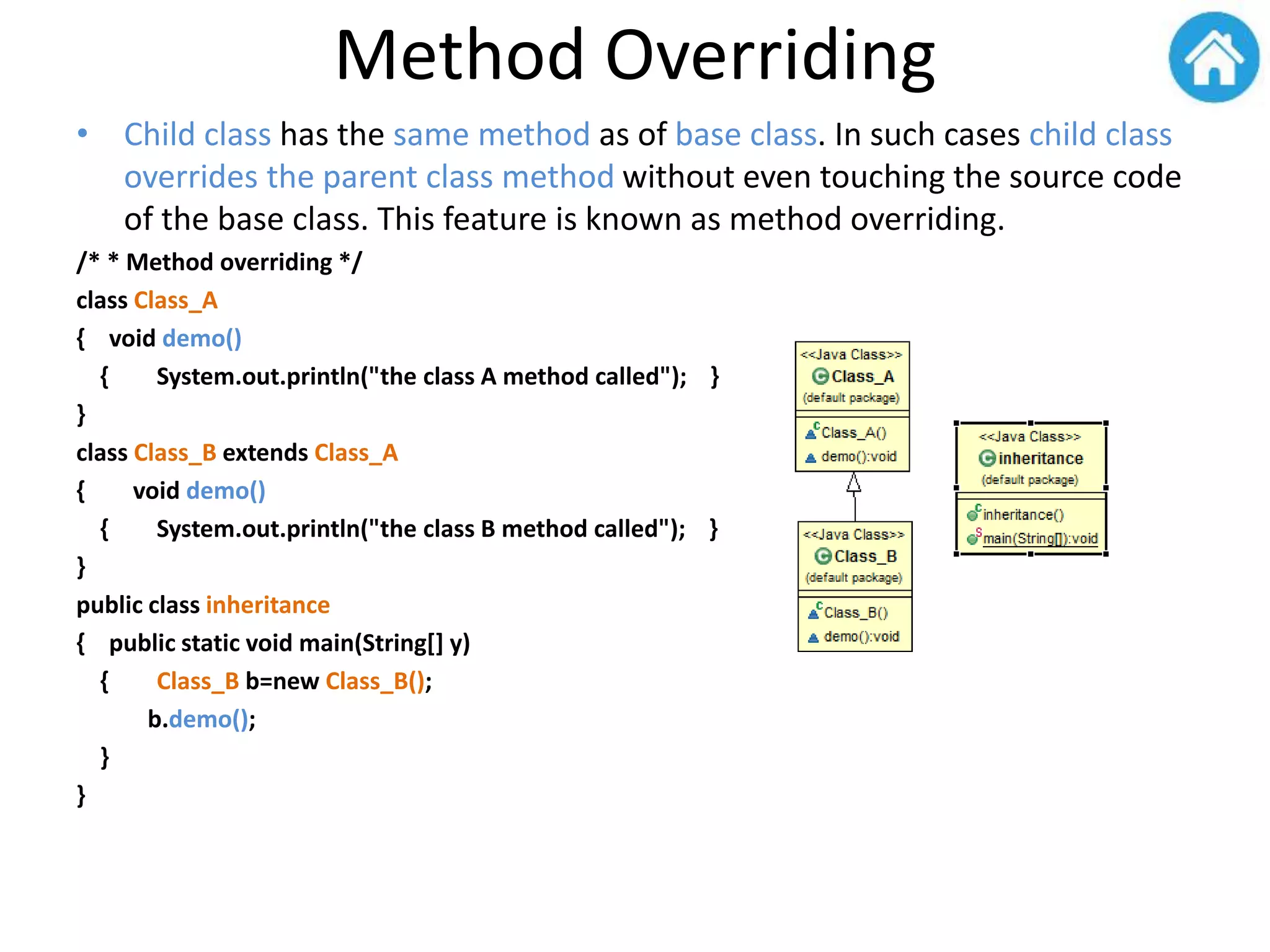 Method Overriding

• Child class has the same method as of base class. In such cases child class overrides the parent class method without even touching the source code of the base class. This feature is known as method overriding.

/* * Method overriding */
class Class_A
{ void demo()
{ System.out.println("the class A method called"); }
}
class Class_B extends Class_A
{ void demo()
{ System.out.println("the class B method called"); }
}
public class inheritance
{ public static void main(String[] y)
{ Class_B b=new Class_B();
b.demo();
}
}

<<Java Class>>
Class_A
(default package)
Class_A()
demo():void

<<Java Class>>
Class_B
(default package)
Class_B()
demo():void

<<Java Class>>
inheritance
(default package)
inheritance()
main(String[]):void